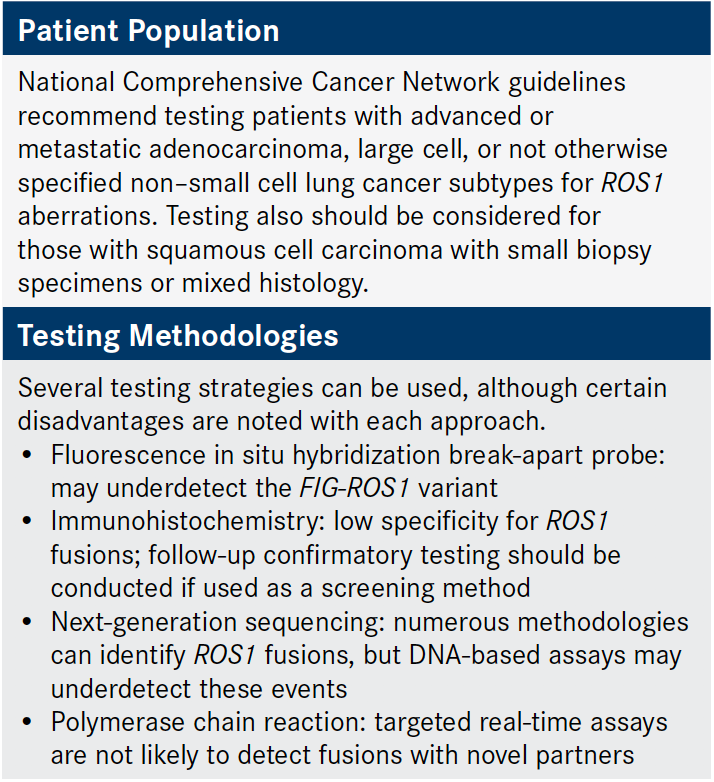 Patient Population

National Comprehensive Cancer Network guidelines recommend testing patients with advanced or metastatic adenocarcinoma, large cell, or not otherwise specified non–small cell lung cancer subtypes for ROS1 aberrations. Testing also should be considered for those with squamous cell carcinoma with small biopsy specimens or mixed histology.

Testing Methodologies

Several testing strategies can be used, although certain disadvantages are noted with each approach.
• Fluorescence in situ hybridization break-apart probe: may underdetect the FIG-ROS1 variant
• Immunohistochemistry: low specificity for ROS1 fusions; follow-up confirmatory testing should be conducted if used as a screening method
• Next-generation sequencing: numerous methodologies can identify ROS1 fusions, but DNA-based assays may underdetect these events
• Polymerase chain reaction: targeted real-time assays are not likely to detect fusions with novel partners